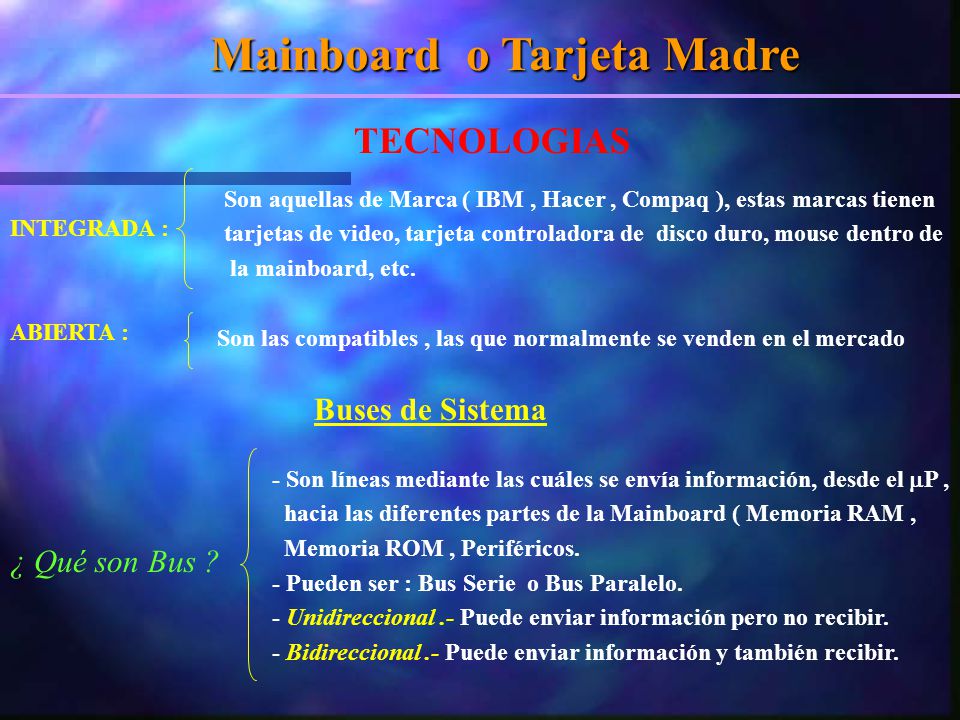 Mainboard o Tarjeta Madre

TECNOLOGIAS

INTEGRADA : Son aquellas de Marca ( IBM , Hacer , Compaq ), estas marcas tienen tarjetas de video, tarjeta controladora de disco duro, mouse dentro de la mainboard, etc.

ABIERTA : Son las compatibles , las que normalmente se venden en el mercado

Buses de Sistema

¿ Qué son Bus ?

- Son líneas mediante las cuáles se envía información, desde el $\mu$P , hacia las diferentes partes de la Mainboard ( Memoria RAM , Memoria ROM , Periféricos.
- Pueden ser : Bus Serie o Bus Paralelo.
- Unidireccional .- Puede enviar información pero no recibir.
- Bidireccional .- Puede enviar información y también recibir.